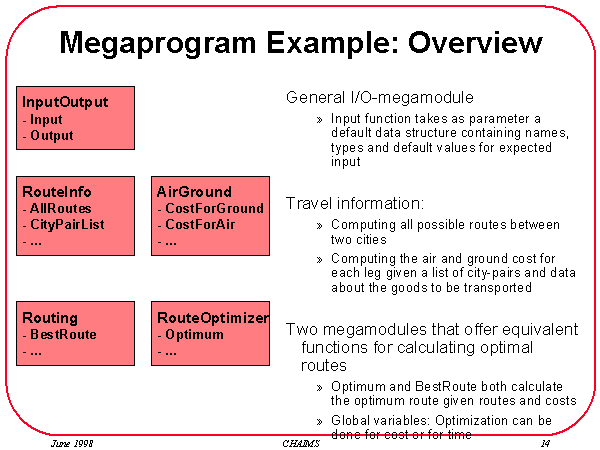 Megaprogram Example: Overview

InputOutput
- Input
- Output

RouteInfo
- AllRoutes
- CityPairList
- ...

AirGround
- CostForGround
- CostForAir
- ...

Routing
- BestRoute
- ...

RouteOptimizer
- Optimum
- ...

General I/O-megamodule

» Input function takes as parameter a default data structure containing names, types and default values for expected input

Travel information:

» Computing all possible routes between two cities

» Computing the air and ground cost for each leg given a list of city-pairs and data about the goods to be transported

Two megamodules that offer equivalent functions for calculating optimal routes

» Optimum and BestRoute both calculate the optimum route given routes and costs

» Global variables: Optimization can be done for cost or for time

June 1998 CHAIMS 14